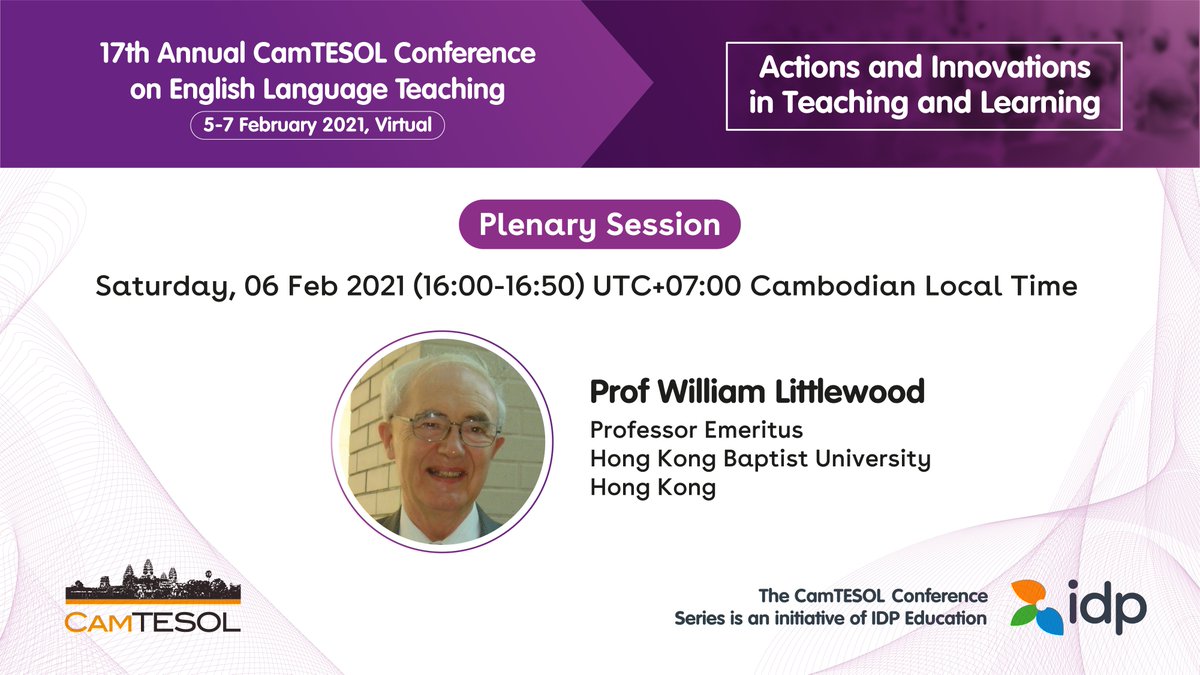 17th Annual CamTESOL Conference on English Language Teaching

5-7 February 2021, Virtual

Actions and Innovations in Teaching and Learning

Plenary Session

Saturday, 06 Feb 2021 (16:00-16:50) UTC+07:00 Cambodian Local Time

Prof William Littlewood

Professor Emeritus
Hong Kong Baptist University
Hong Kong

CAMTESOL

The CamTESOL Conference Series is an initiative of IDP Education

idp